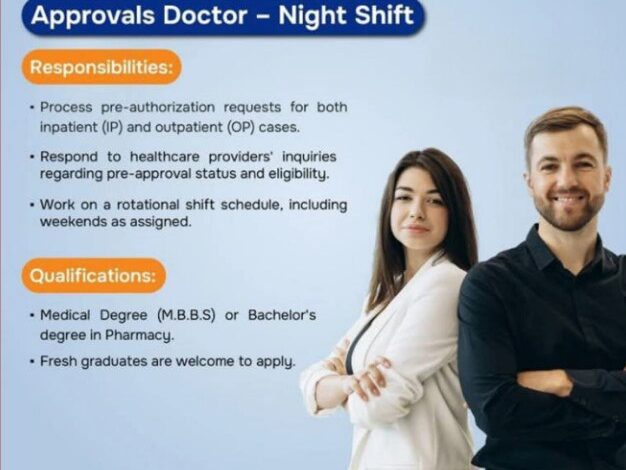 Approvals Doctor – Night Shift

Responsibilities:

• Process pre-authorization requests for both inpatient (IP) and outpatient (OP) cases.

• Respond to healthcare providers' inquiries regarding pre-approval status and eligibility.

• Work on a rotational shift schedule, including weekends as assigned.

Qualifications:

• Medical Degree (M.B.B.S) or Bachelor's degree in Pharmacy.

• Fresh graduates are welcome to apply.